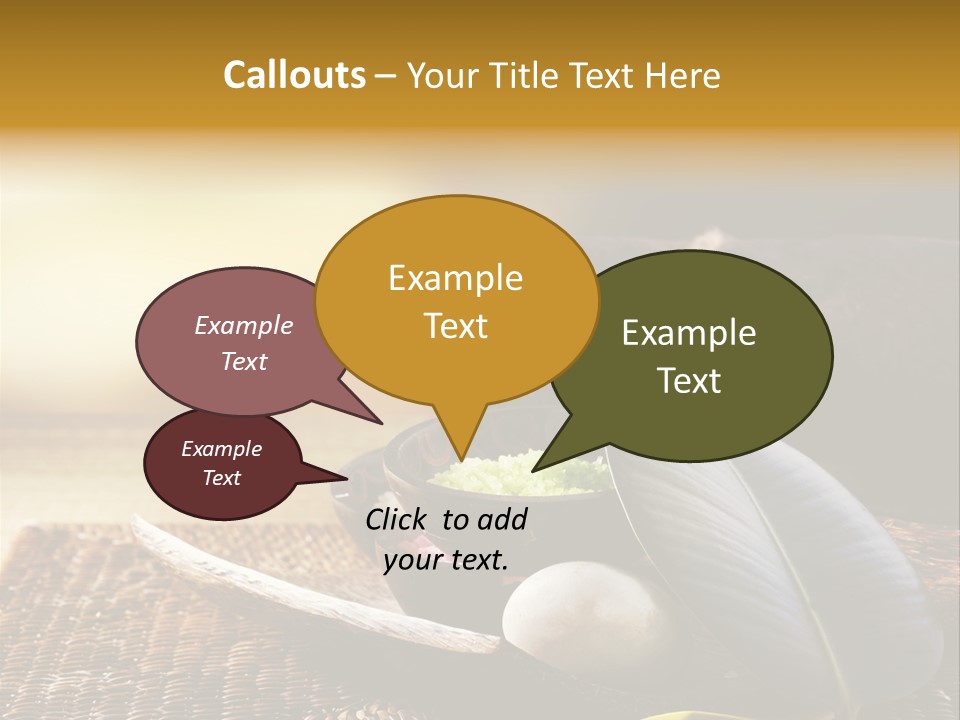 Callouts – Your Title Text Here

Example Text

Example Text

Example Text

Example Text

Click to add your text.